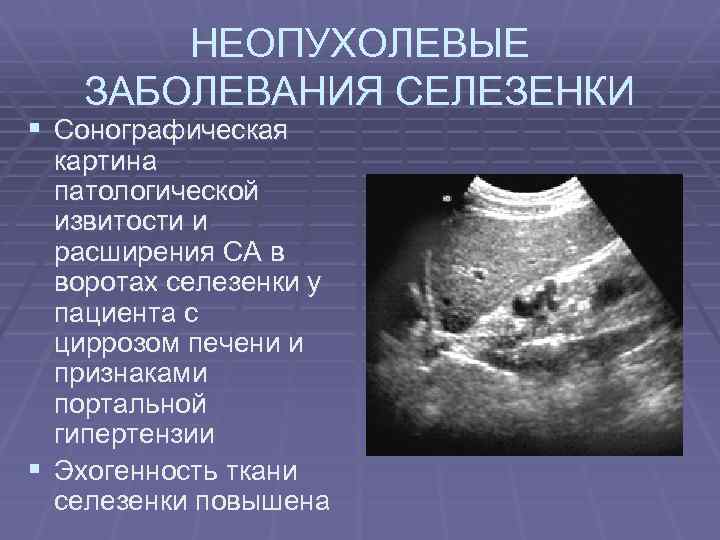 НЕОПУХОЛЕВЫЕ ЗАБОЛЕВАНИЯ СЕЛЕЗЕНКИ

▪ Сонографическая картина патологической извитости и расширения СА в воротах селезенки у пациента с циррозом печени и признаками портальной гипертензии

▪ Эхогенность ткани селезенки повышена